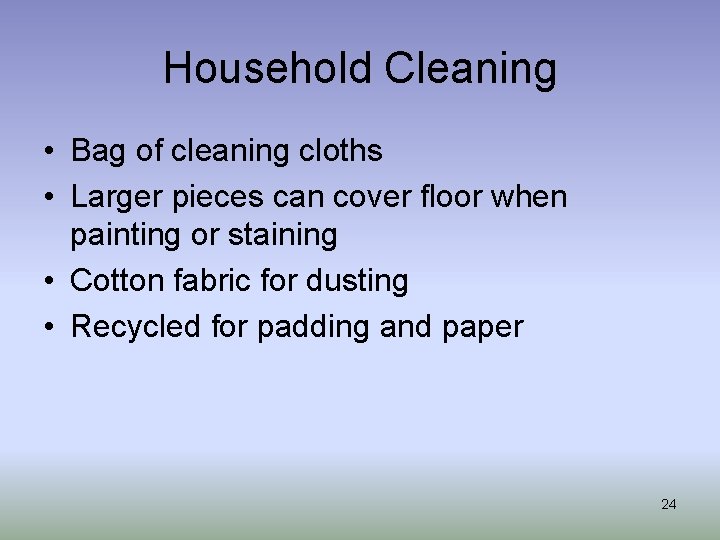 Household Cleaning

• Bag of cleaning cloths
• Larger pieces can cover floor when painting or staining
• Cotton fabric for dusting
• Recycled for padding and paper

24